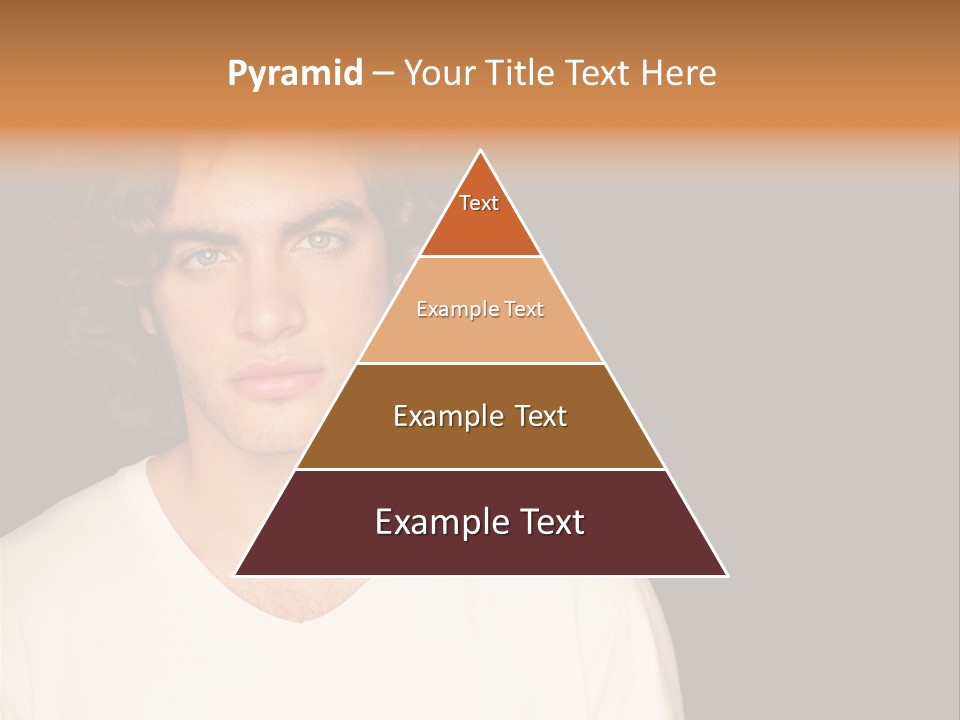 Pyramid – Your Title Text Here

Text

Example Text

Example Text

Example Text